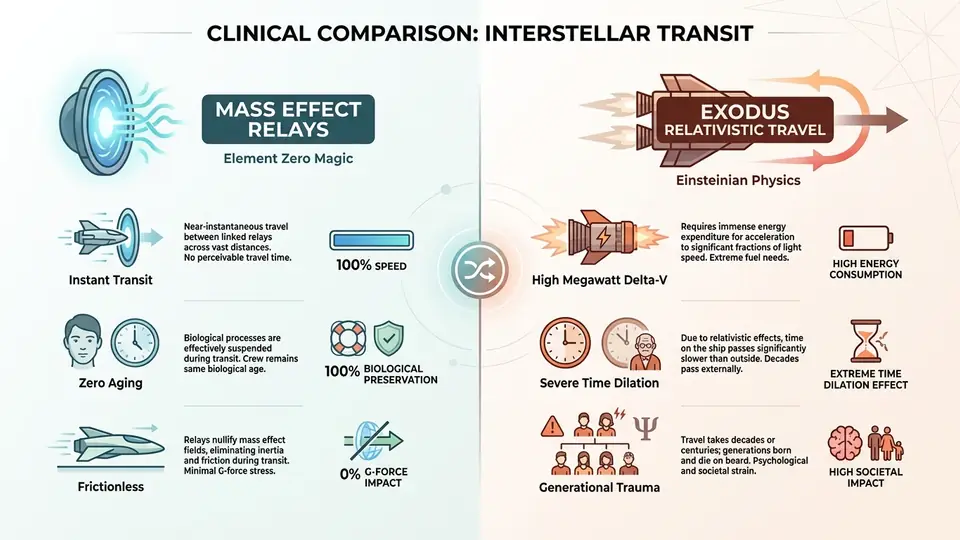 CLINICAL COMPARISON: INTERSTELLAR TRANSIT

MASS EFFECT RELAYS

Element Zero Magic

Instant Transit

Near-instantaneous travel between linked relays across vast distances. No perceivable travel time.

100% SPEED

Zero Aging

Biological processes are effectively suspended during transit. Crew remains same biological age.

100% BIOLOGICAL PRESERVATION

Frictionless

Relays nullify mass effect fields, eliminating inertia and friction during transit. Minimal G-force stress.

0% G-FORCE IMPACT

EXODUS RELATIVISTIC TRAVEL

Einsteinian Physics

High Megawatt Delta-V

Requires immense energy expenditure for acceleration to significant fractions of light speed. Extreme fuel needs.

HIGH ENERGY CONSUMPTION

Severe Time Dilation

Due to relativistic effects, time on the ship passes significantly slower than outside. Decades pass externally.

EXTREME TIME DILATION EFFECT

Generational Trauma

Travel takes decades or centuries; generations born and die on board. Psychological and societal strain.

HIGH SOCIETAL IMPACT